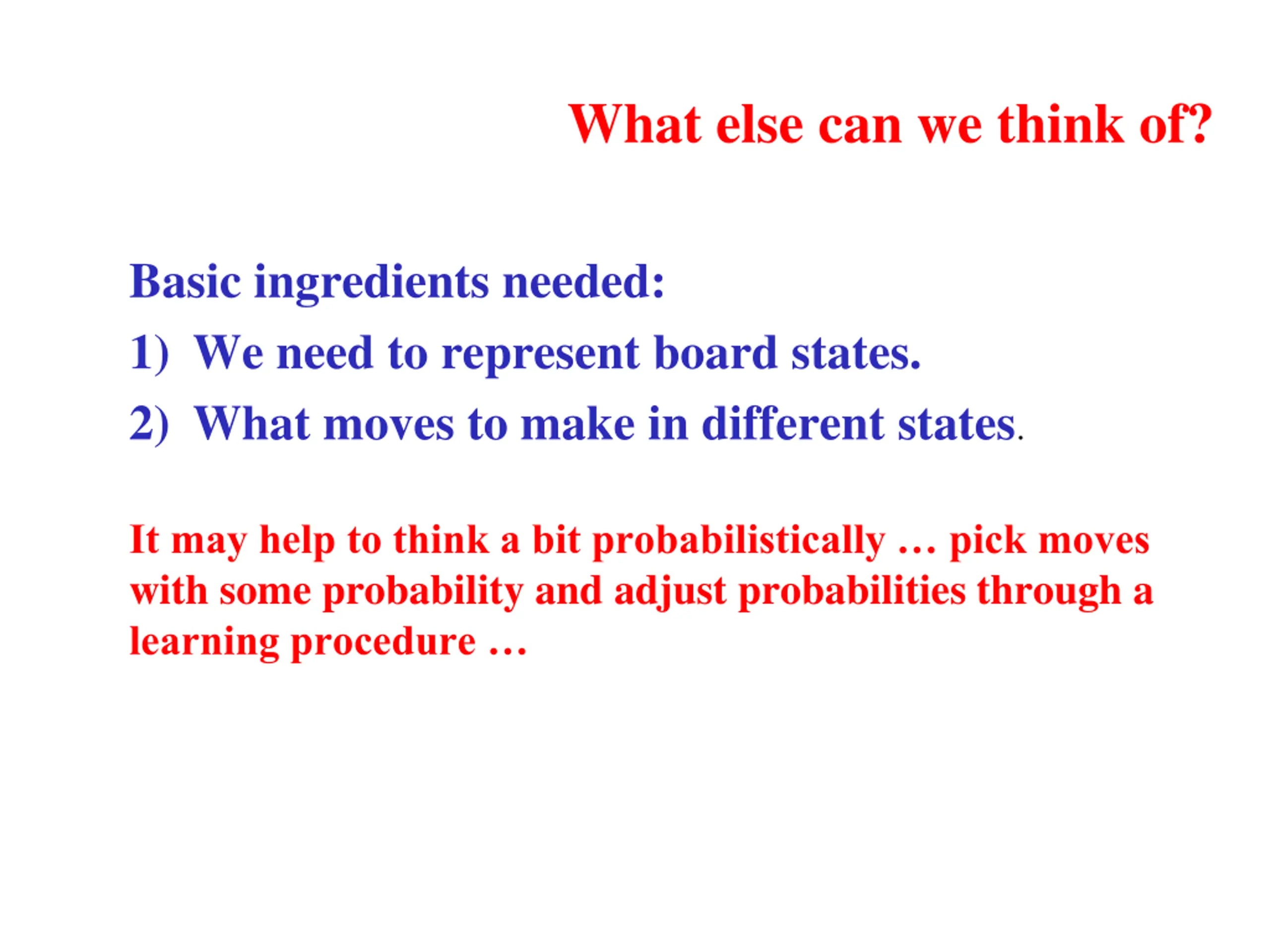 What else can we think of?

Basic ingredients needed:

1) We need to represent board states.

2) What moves to make in different states.

It may help to think a bit probabilistically … pick moves with some probability and adjust probabilities through a learning procedure …